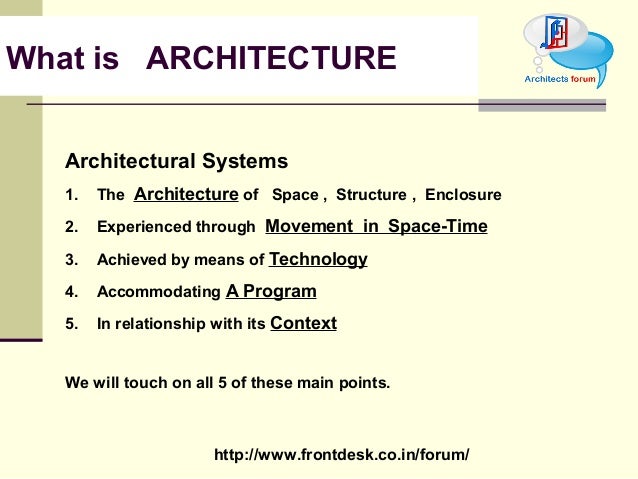 What is ARCHITECTURE

Architects forum

Architectural Systems

1. The Architecture of Space , Structure , Enclosure
2. Experienced through Movement in Space-Time
3. Achieved by means of Technology
4. Accommodating A Program
5. In relationship with its Context

We will touch on all 5 of these main points.

http://www.frontdesk.co.in/forum/